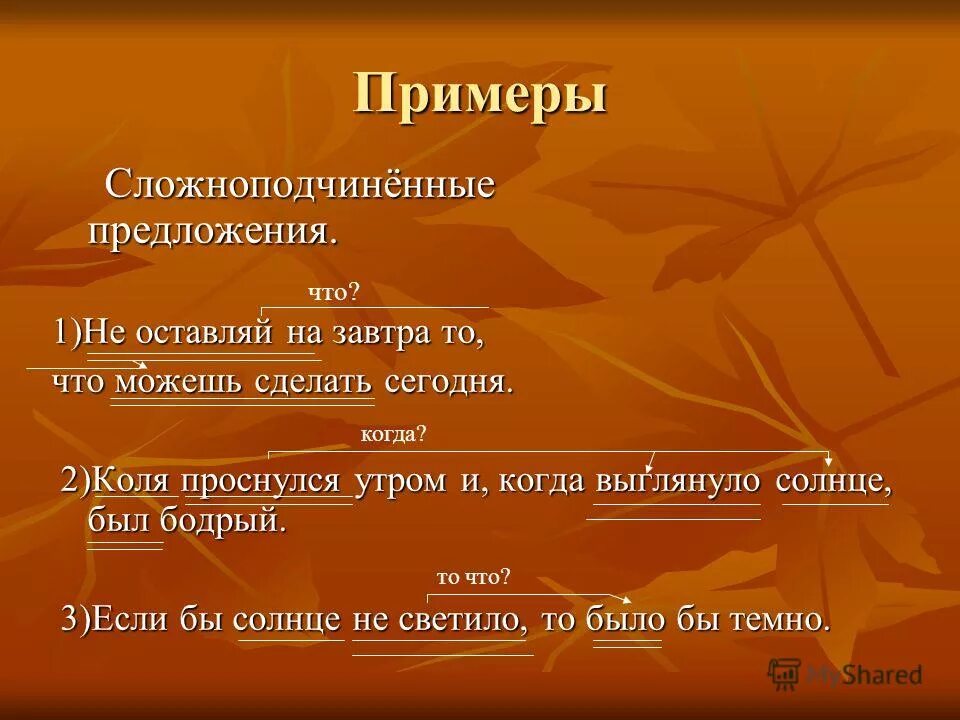 Примеры

Сложноподчинённые предложения.

что?

1)Не оставляй на завтра то, что можешь сделать сегодня.

когда?

2)Коля проснулся утром и, когда выглянуло солнце, был бодрый.

то что?

3)Если бы солнце не светило, то было бы темно.

MyShared